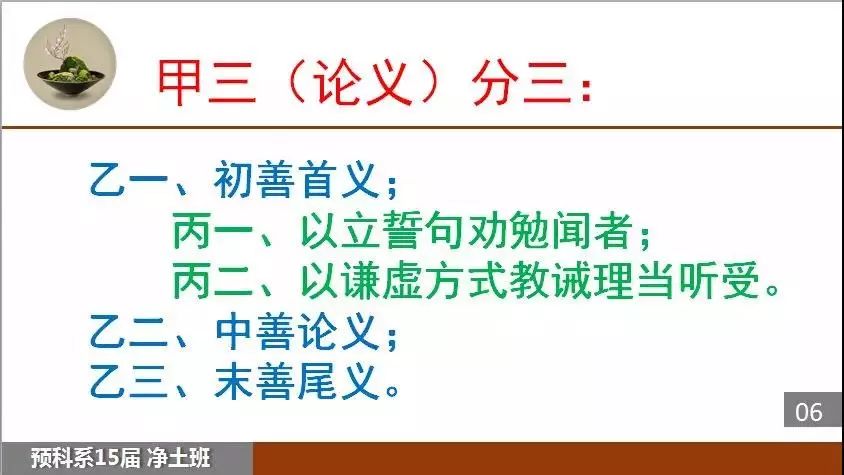 甲三（论义）分三：

乙一、初善首义；
丙一、以立誓句劝勉闻者；
丙二、以谦虚方式教诫理当听受。
乙二、中善论义；
乙三、末善尾义。

06

预科系15届 净土班